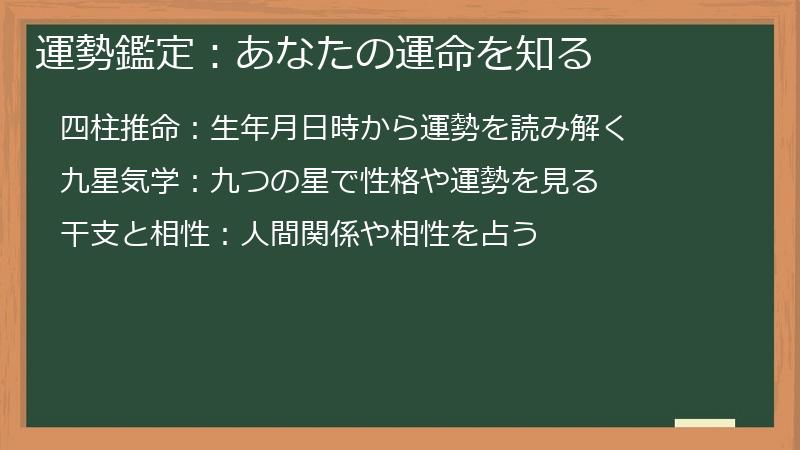 運勢鑑定：あなたの運命を知る

四柱推命：生年月日時から運勢を読み解く

九星気学：九つの星で性格や運勢を見る

干支と相性：人間関係や相性を占う